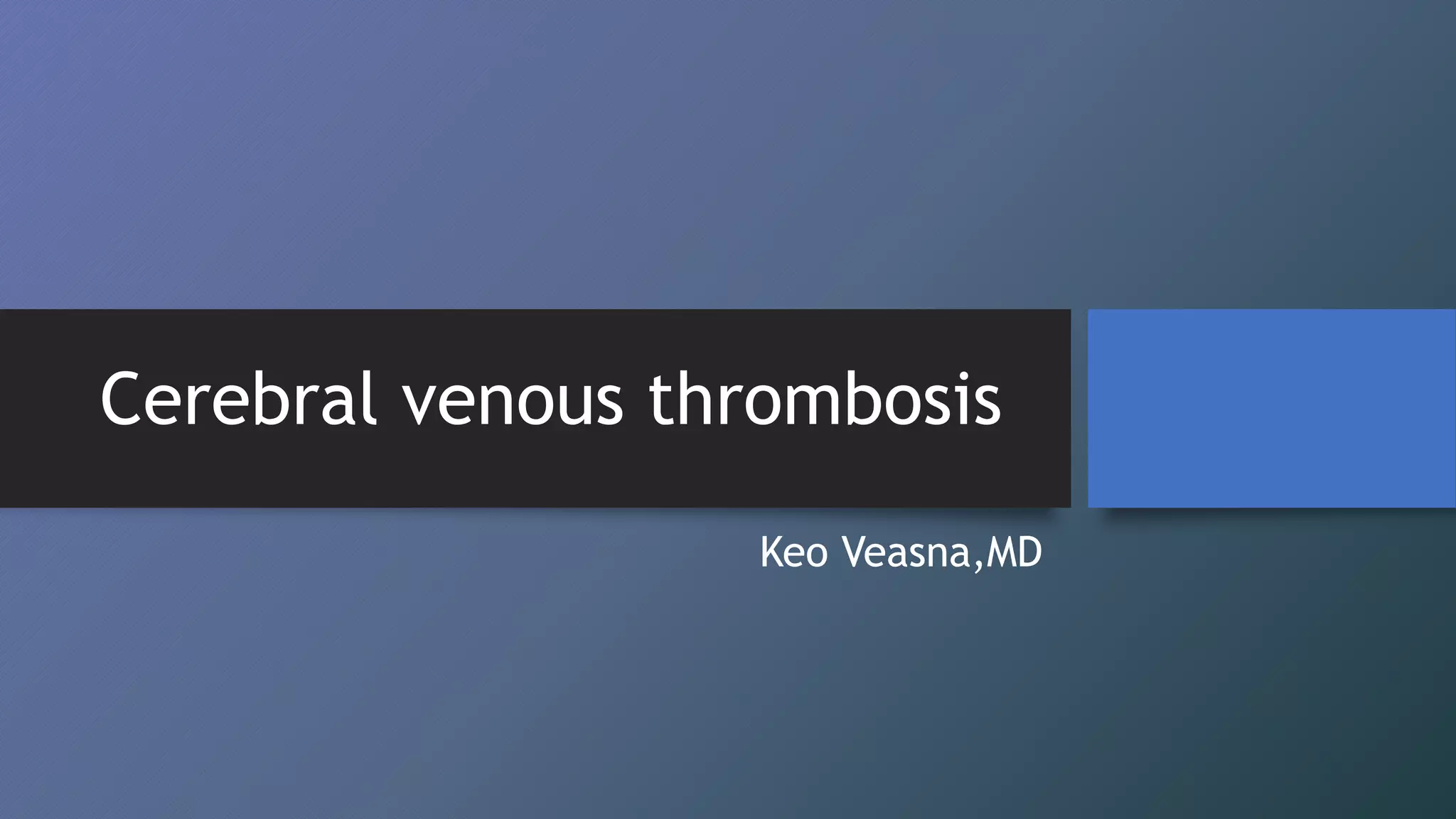 Cerebral venous thrombosis

Keo Veasna,MD